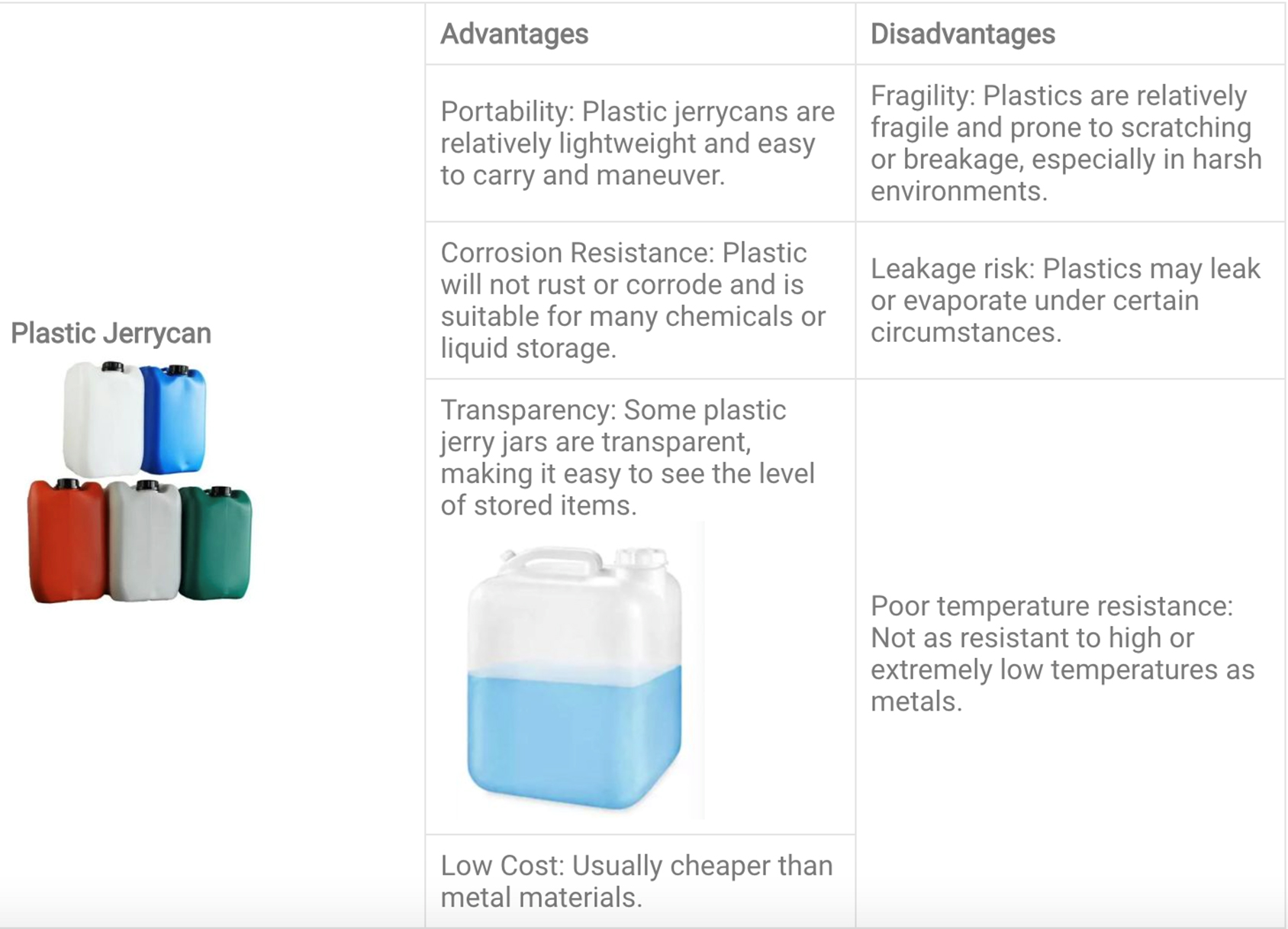 |  | Advantages | Disadvantages |
|---|---|---|
| Plastic Jerrycan | Portability: Plastic jerrycans are relatively lightweight and easy to carry and maneuver. | Fragility: Plastics are relatively fragile and prone to scratching or breakage, especially in harsh environments. |
|  | Corrosion Resistance: Plastic will not rust or corrode and is suitable for many chemicals or liquid storage. | Leakage risk: Plastics may leak or evaporate under certain circumstances. |
|  | Transparency: Some plastic jerry jars are transparent, making it easy to see the level of stored items. | Poor temperature resistance: Not as resistant to high or extremely low temperatures as metals. |
|  | Low Cost: Usually cheaper than metal materials. |  |